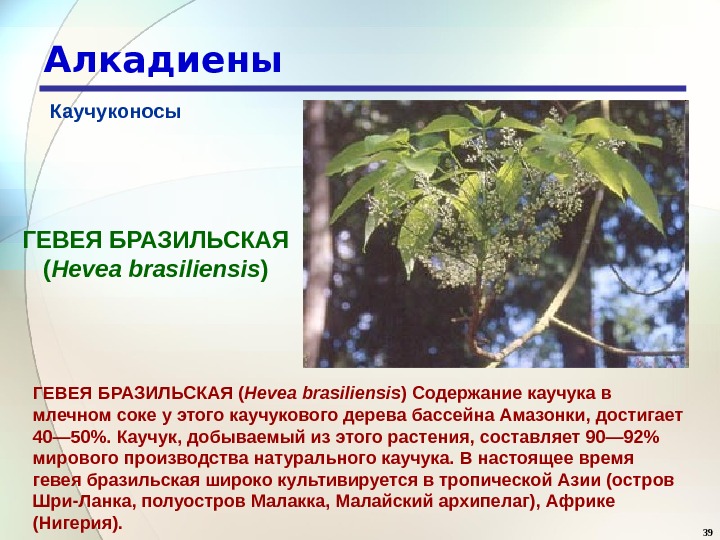 Алкадиены

Каучуконосы

ГЕВЕЯ БРАЗИЛЬСКАЯ (Hevea brasiliensis)

ГЕВЕЯ БРАЗИЛЬСКАЯ (Hevea brasiliensis) Содержание каучука в млечном соке у этого каучукового дерева бассейна Амазонки, достигает 40—50%. Каучук, добываемый из этого растения, составляет 90—92% мирового производства натурального каучука. В настоящее время гевея бразильская широко культивируется в тропической Азии (остров Шри-Ланка, полуостров Малакка, Малайский архипелаг), Африке (Нигерия).

39